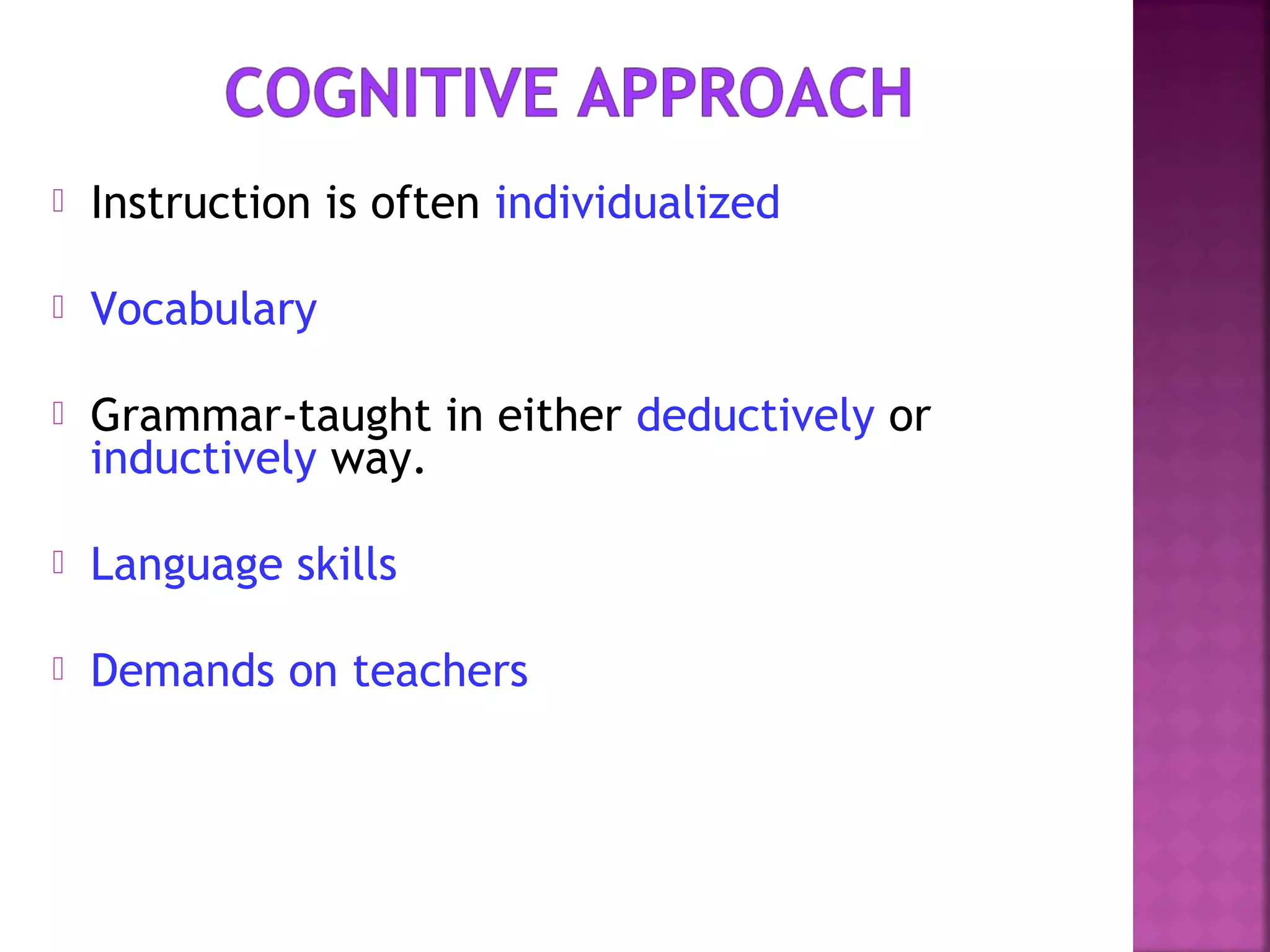 COGNITIVE APPROACH

Instruction is often individualized

Vocabulary

Grammar-taught in either deductively or inductively way.

Language skills

Demands on teachers